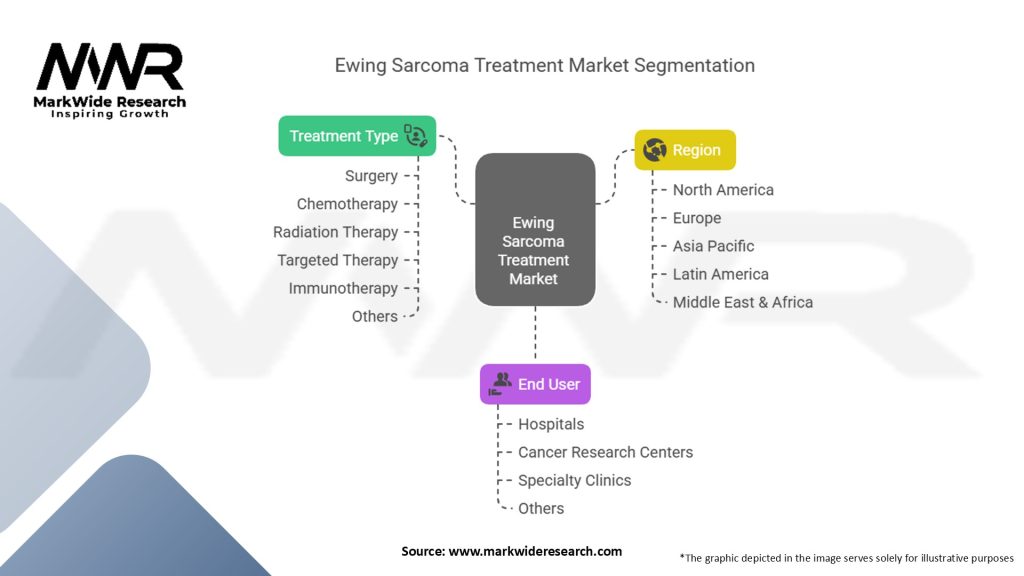 MWR
MarkWide Research
Inspiring Growth

Ewing Sarcoma Treatment Market Segmentation

Treatment Type
Surgery
Chemotherapy
Radiation Therapy
Targeted Therapy
Immunotherapy
Others

Ewing Sarcoma Treatment Market

Region
North America
Europe
Asia Pacific
Latin America
Middle East & Africa

End User
Hospitals
Cancer Research Centers
Specialty Clinics
Others

Source: www.markwideresearch.com

*The graphic depicted in the image serves solely for illustrative purposes